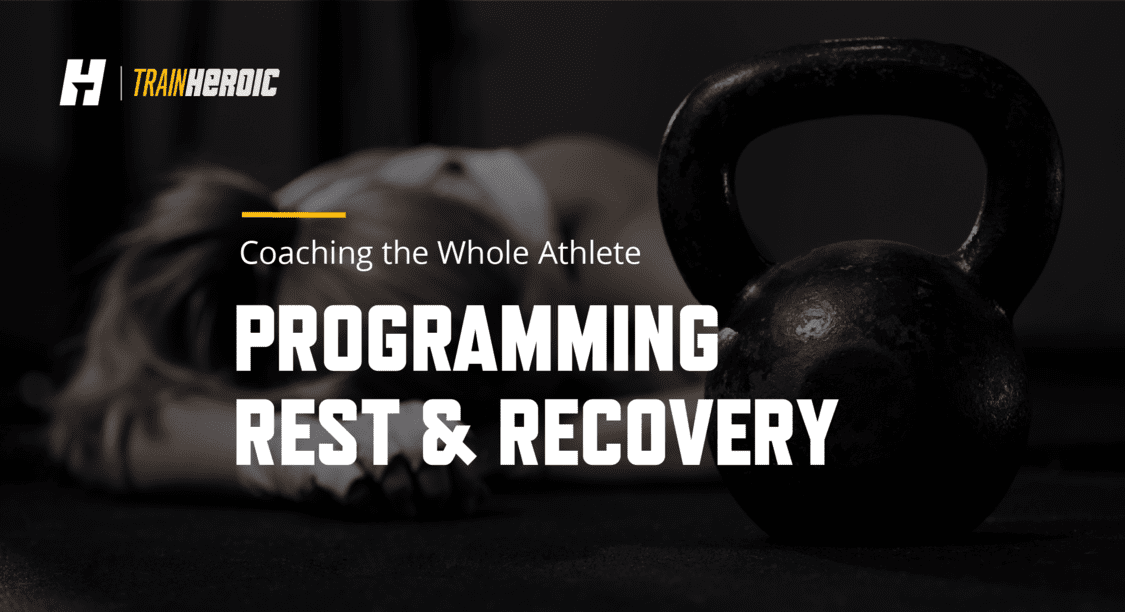 H | TRAINHEROIC

Coaching the Whole Athlete

PROGRAMMING
REST & RECOVERY